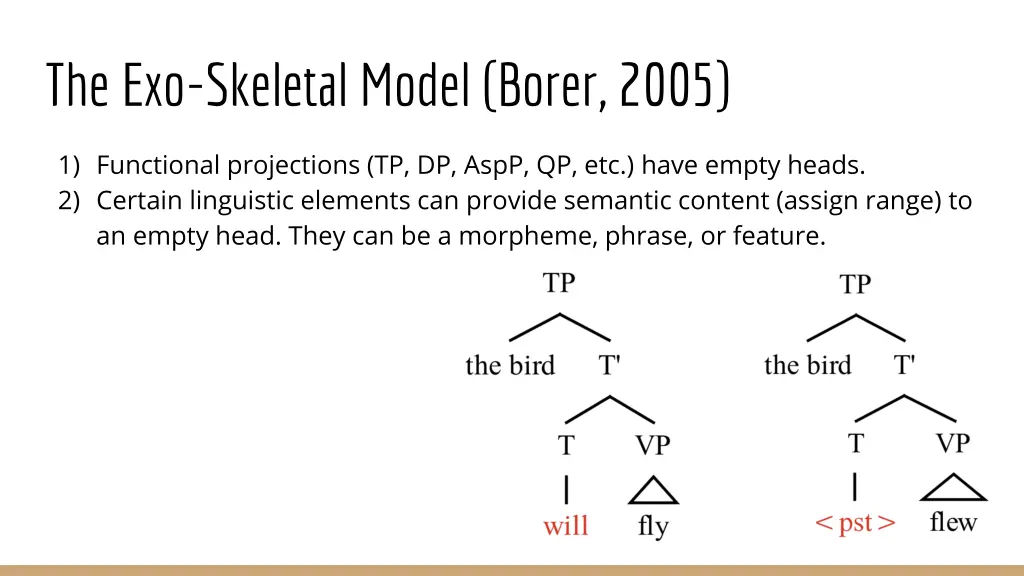 The Exo-Skeletal Model (Borer, 2005)

1) Functional projections (TP, DP, AspP, QP, etc.) have empty heads.
2) Certain linguistic elements can provide semantic content (assign range) to an empty head. They can be a morpheme, phrase, or feature.

TP
the bird T'
T VP
will fly

TP
the bird T'
T VP
< pst > flew